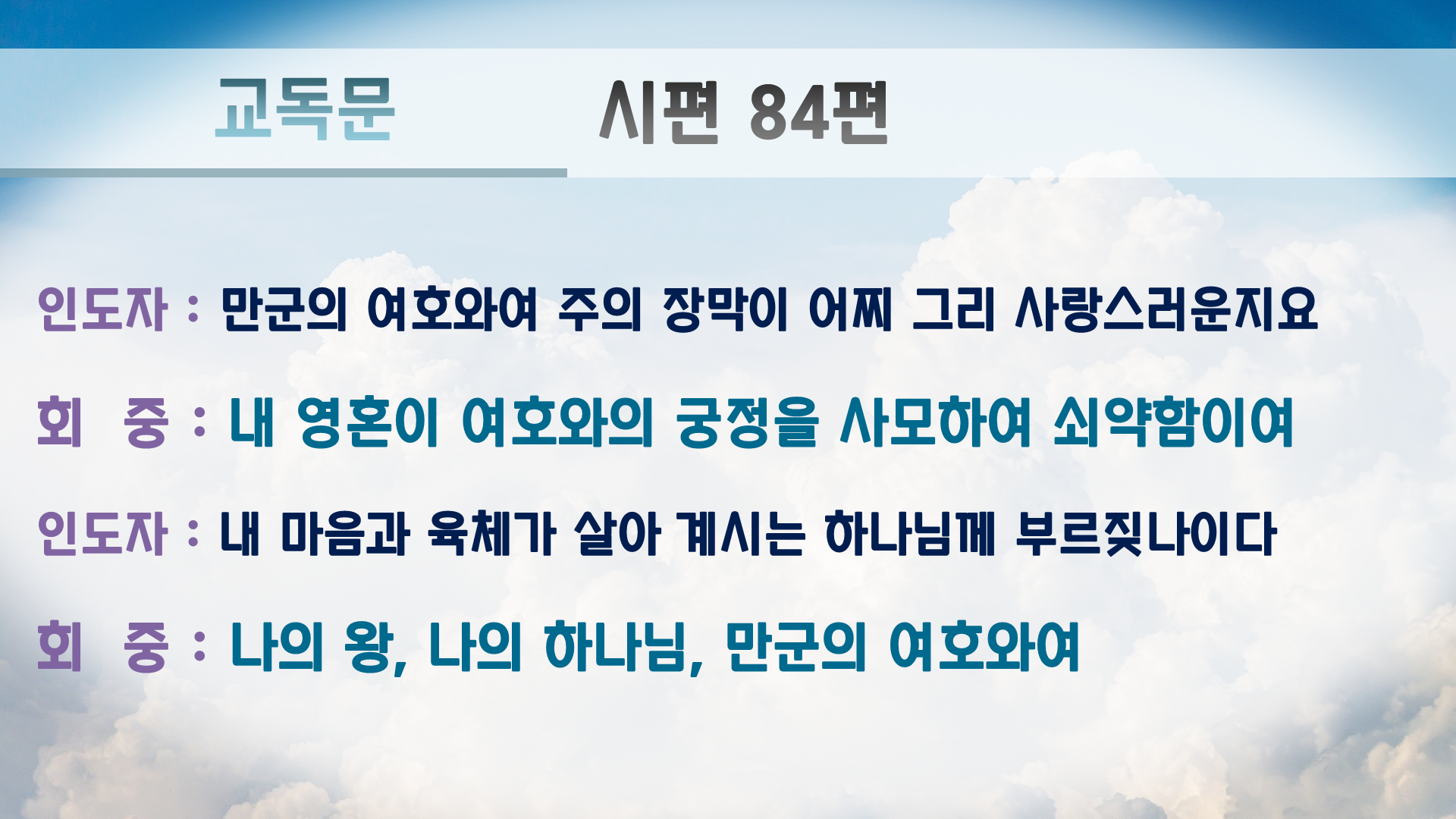 교독문 시편 84편

인도자 : 만군의 여호와여 주의 장막이 어찌 그리 사랑스러운지요

회 중 : 내 영혼이 여호와의 궁정을 사모하여 쇠약함이여

인도자 : 내 마음과 육체가 살아 계시는 하나님께 부르짖나이다

회 중 : 나의 왕, 나의 하나님, 만군의 여호와여